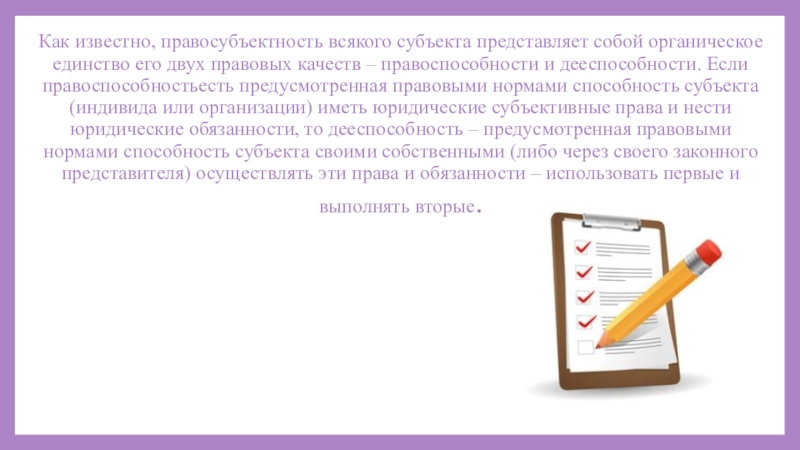 Как известно, правосубъектность всякого субъекта представляет собой органическое единство его двух правовых качеств – правоспособности и дееспособности. Если правоспособностьесть предусмотренная правовыми нормами способность субъекта (индивида или организации) иметь юридические субъективные права и нести юридические обязанности, то дееспособность – предусмотренная правовыми нормами способность субъекта своими собственными (либо через своего законного представителя) осуществлять эти права и обязанности – использовать первые и выполнять вторые.